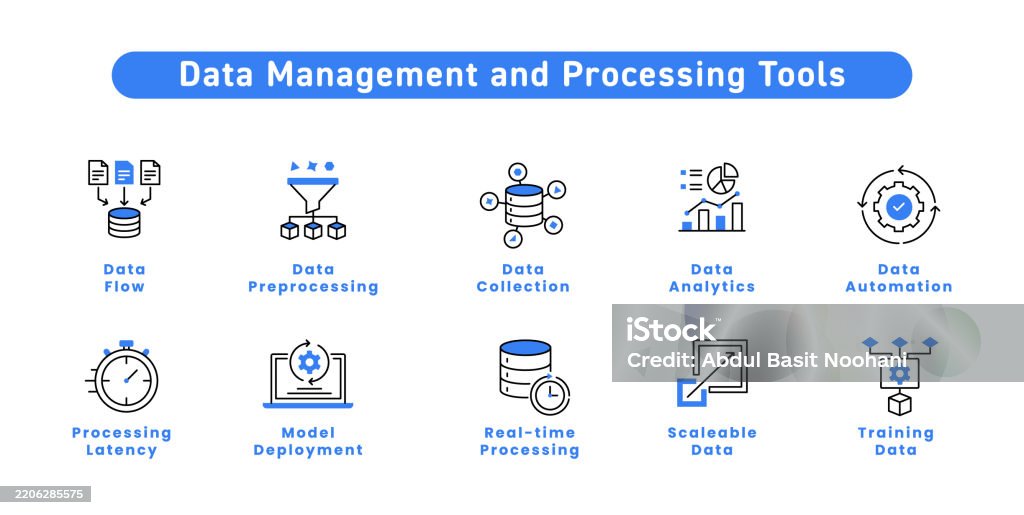 Data Management and Processing Tools

Data Flow

Data Preprocessing

Data Collection

Data Analytics

Data Automation

Processing Latency

Model Deployment

Real-time Processing

Scaleable Data

Training Data

iStock
Credit: Abdul Basit Noohani

2206285575